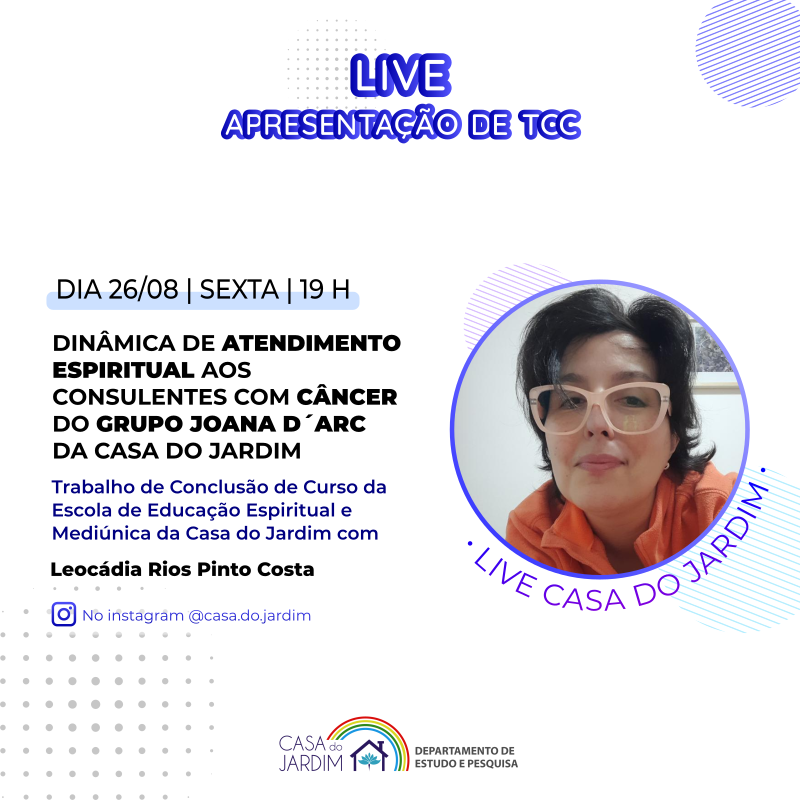 LIVE
APRESENTAÇÃO DE TCC

DIA 26/08 | SEXTA | 19 H

DINÂMICA DE ATENDIMENTO ESPIRITUAL AOS CONSULENTES COM CÂNCER DO GRUPO JOANA D´ARC DA CASA DO JARDIM

Trabalho de Conclusão de Curso da Escola de Educação Espiritual e Mediúnica da Casa do Jardim com

Leocádia Rios Pinto Costa

No instagram @casa.do.jardim

• LIVE CASA DO JARDIM •

CASA do JARDIM
DEPARTAMENTO DE ESTUDO E PESQUISA